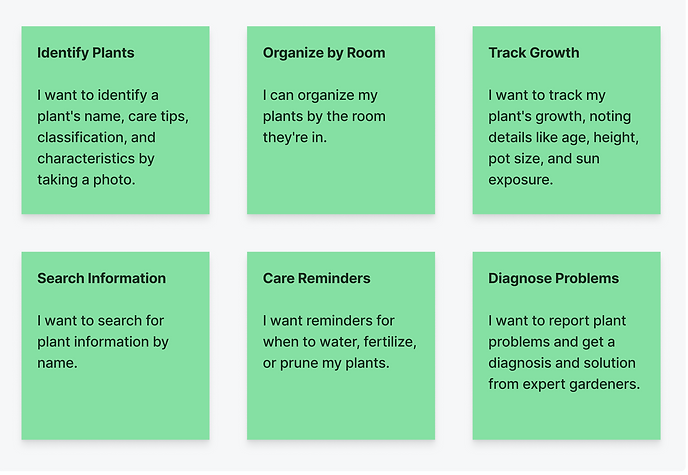 Identify Plants

I want to identify a plant's name, care tips, classification, and characteristics by taking a photo.

Organize by Room

I can organize my plants by the room they're in.

Track Growth

I want to track my plant's growth, noting details like age, height, pot size, and sun exposure.

Search Information

I want to search for plant information by name.

Care Reminders

I want reminders for when to water, fertilize, or prune my plants.

Diagnose Problems

I want to report plant problems and get a diagnosis and solution from expert gardeners.